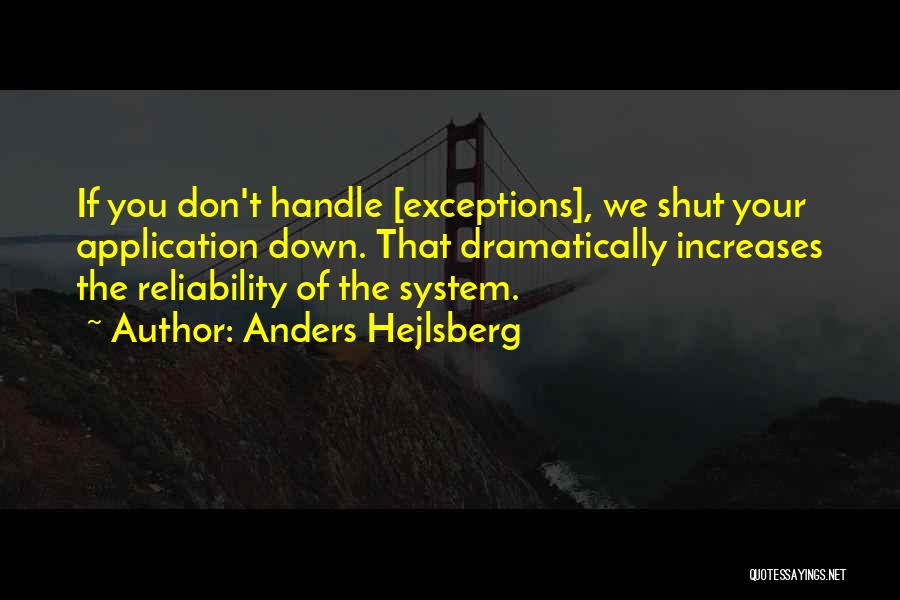 If you don't handle [exceptions], we shut your application down. That dramatically increases the reliability of the system.

~ Author: Anders Hejlsberg

QUOTESSAYINGS.NET